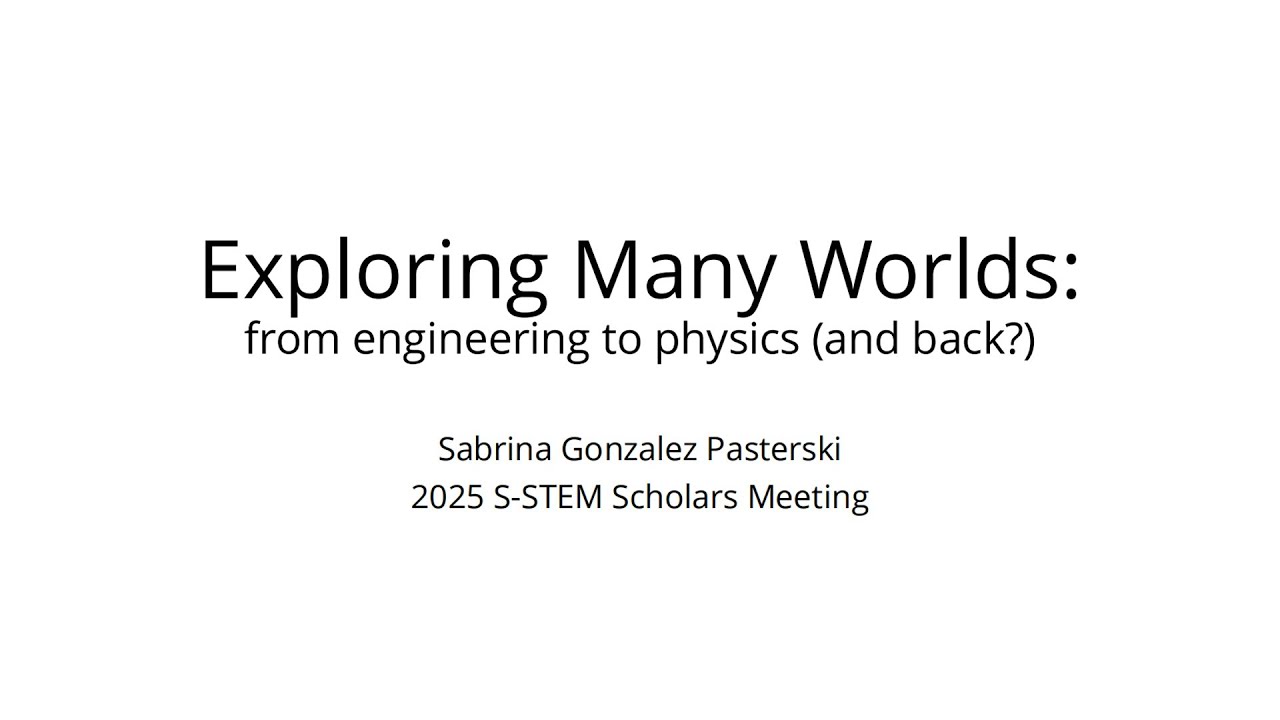 Exploring Many Worlds:
from engineering to physics (and back?)

Sabrina Gonzalez Pasterski
2025 S-STEM Scholars Meeting